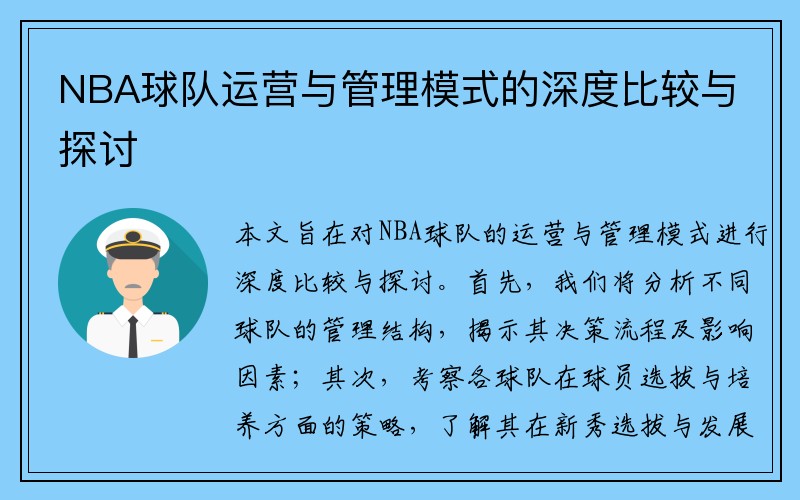 NBA球队运营与管理模式的深度比较与探讨

本文旨在对NBA球队的运营与管理模式进行深度比较与探讨。首先，我们将分析不同球队的管理结构，揭示其决策流程及影响因素；其次，考察各球队在球员选拔与培养方面的策略，了解其在新秀选拔与发展